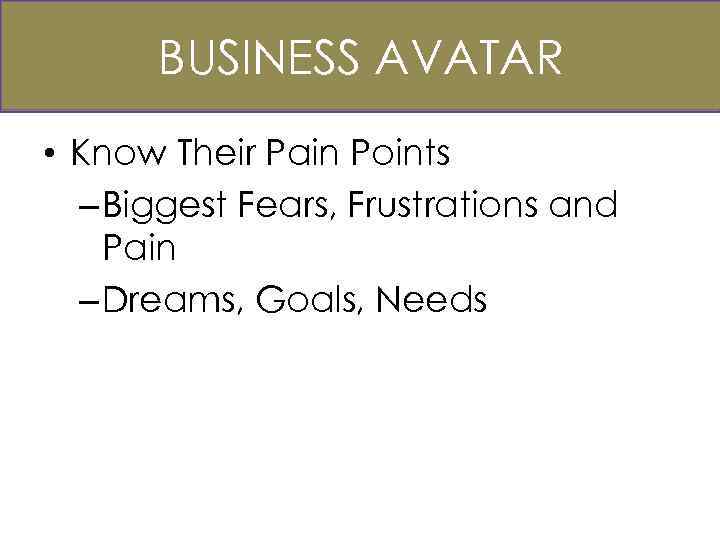 BUSINESS AVATAR

• Know Their Pain Points
– Biggest Fears, Frustrations and Pain
– Dreams, Goals, Needs